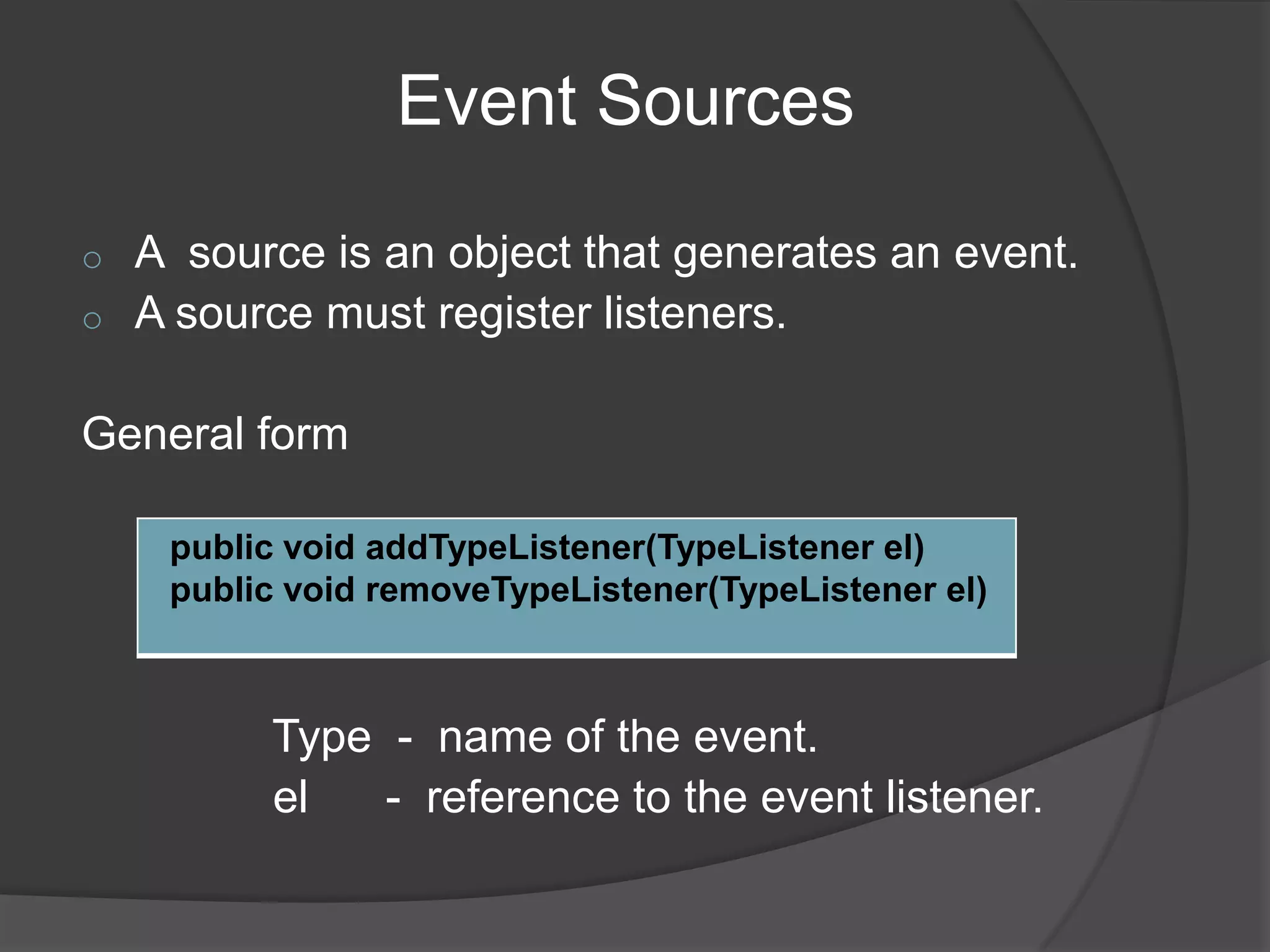 Event Sources

○ A source is an object that generates an event.
○ A source must register listeners.

General form

public void addTypeListener(TypeListener el)
public void removeTypeListener(TypeListener el)

Type - name of the event.
el - reference to the event listener.